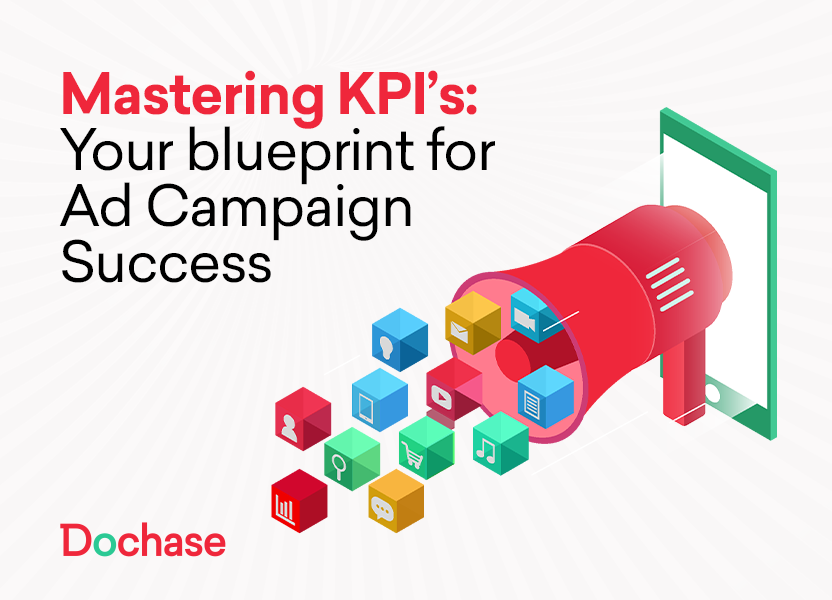 Mastering KPI's:
Your blueprint for Ad Campaign Success

Dochase